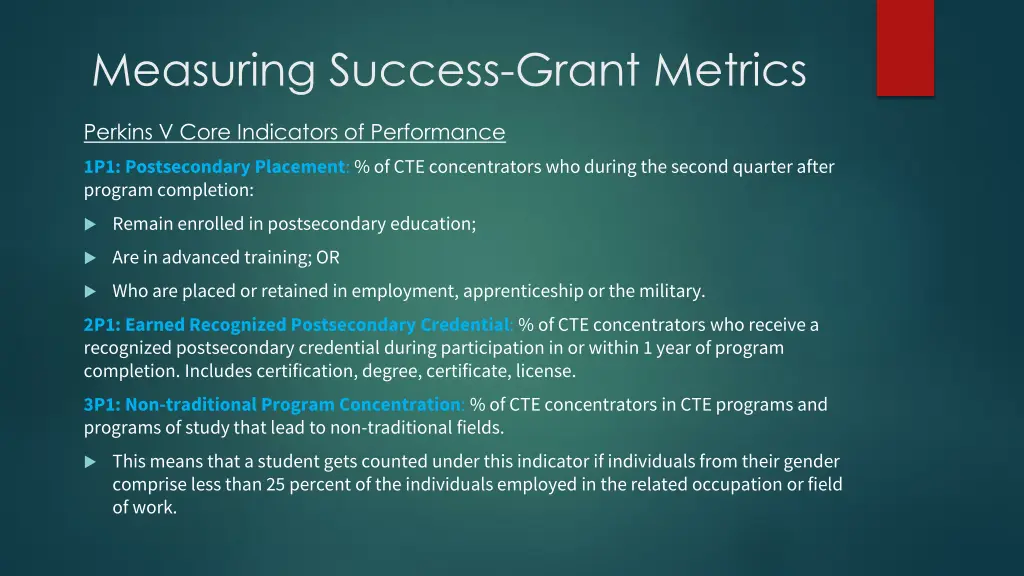 Measuring Success-Grant Metrics

Perkins V Core Indicators of Performance

1P1: Postsecondary Placement: % of CTE concentrators who during the second quarter after program completion:

Remain enrolled in postsecondary education;

Are in advanced training; OR

Who are placed or retained in employment, apprenticeship or the military.

2P1: Earned Recognized Postsecondary Credential: % of CTE concentrators who receive a recognized postsecondary credential during participation in or within 1 year of program completion. Includes certification, degree, certificate, license.

3P1: Non-traditional Program Concentration: % of CTE concentrators in CTE programs and programs of study that lead to non-traditional fields.

This means that a student gets counted under this indicator if individuals from their gender comprise less than 25 percent of the individuals employed in the related occupation or field of work.